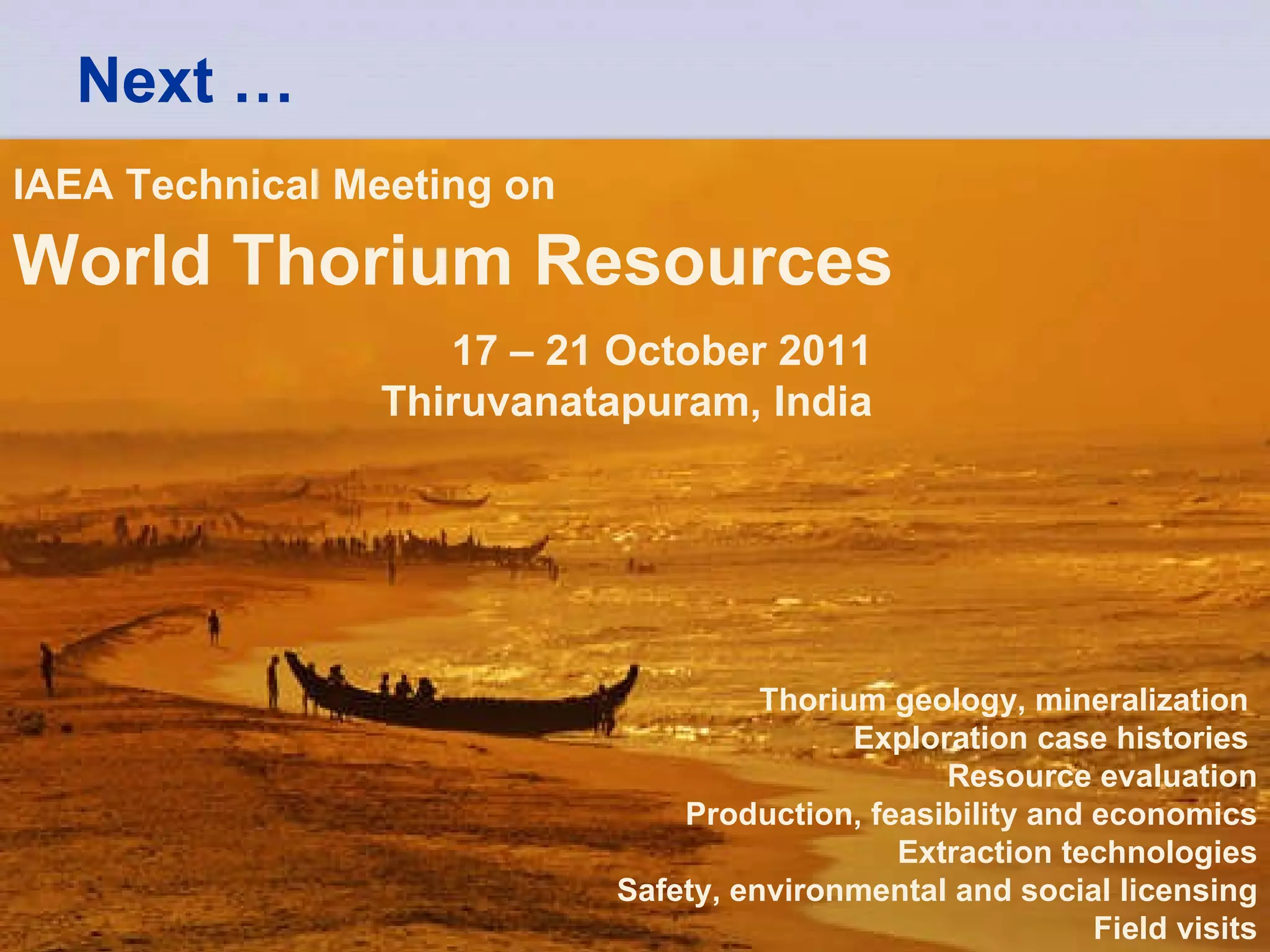 Next …

IAEA Technical Meeting on
World Thorium Resources

17 – 21 October 2011
Thiruvanatapuram, India

Thorium geology, mineralization
Exploration case histories
Resource evaluation
Production, feasibility and economics
Extraction technologies
Safety, environmental and social licensing
Field visits